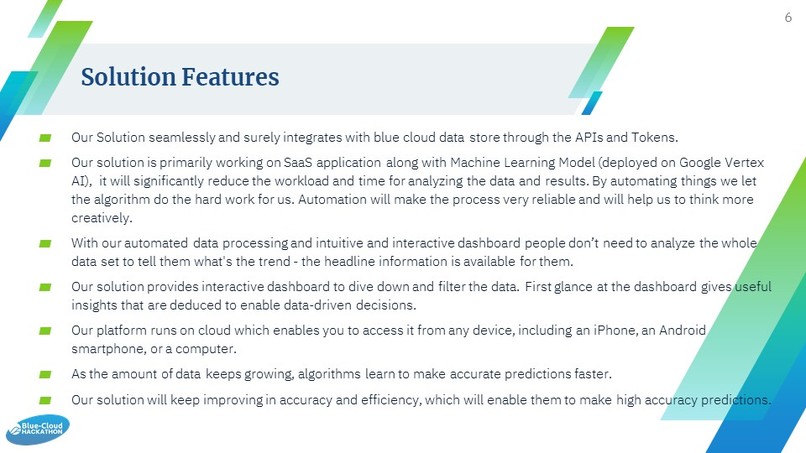 6

Solution Features

Our Solution seamlessly and surely integrates with blue cloud data store through the APIs and Tokens.

Our solution is primarily working on SaaS application along with Machine Learning Model (deployed on Google Vertex AI), it will significantly reduce the workload and time for analyzing the data and results. By automating things we let the algorithm do the hard work for us. Automation will make the process very reliable and will help us to think more creatively.

With our automated data processing and intuitive and interactive dashboard people don't need to analyze the whole data set to tell them what's the trend - the headline information is available for them.

Our solution provides interactive dashboard to dive down and filter the data. First glance at the dashboard gives useful insights that are deduced to enable data-driven decisions.

Our platform runs on cloud which enables you to access it from any device, including an iPhone, an Android smartphone, or a computer.

As the amount of data keeps growing, algorithms learn to make accurate predictions faster.

Our solution will keep improving in accuracy and efficiency, which will enable them to make high accuracy predictions.

Blue-Cloud HACKATHON